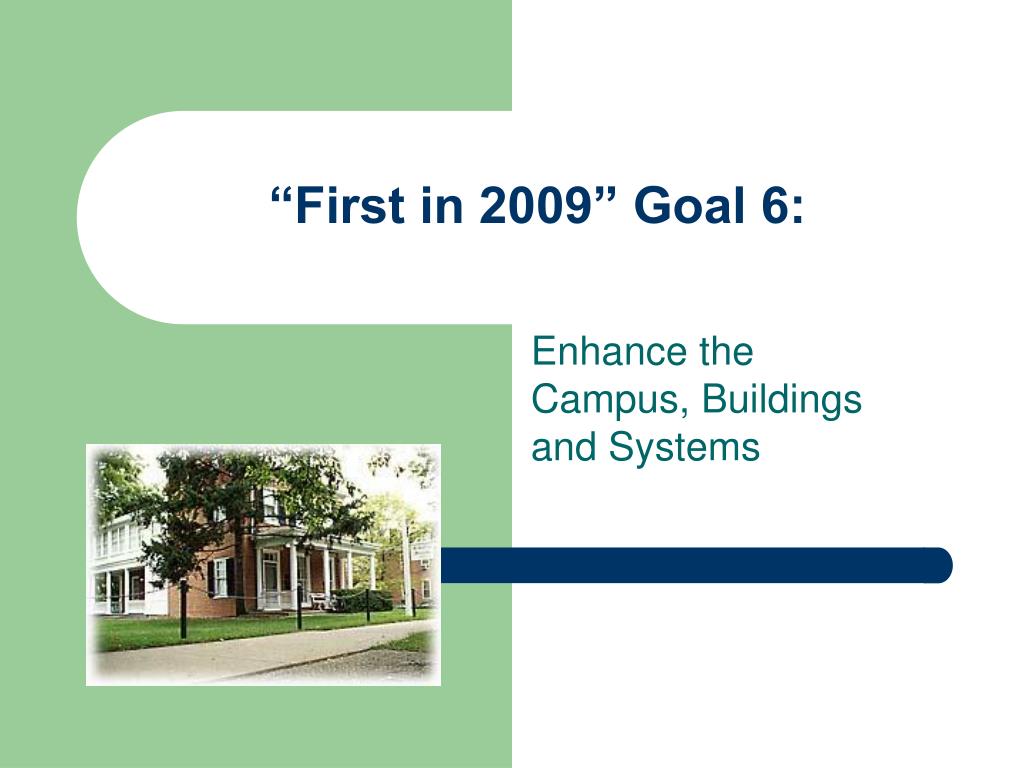 “First in 2009” Goal 6:

Enhance the Campus, Buildings and Systems